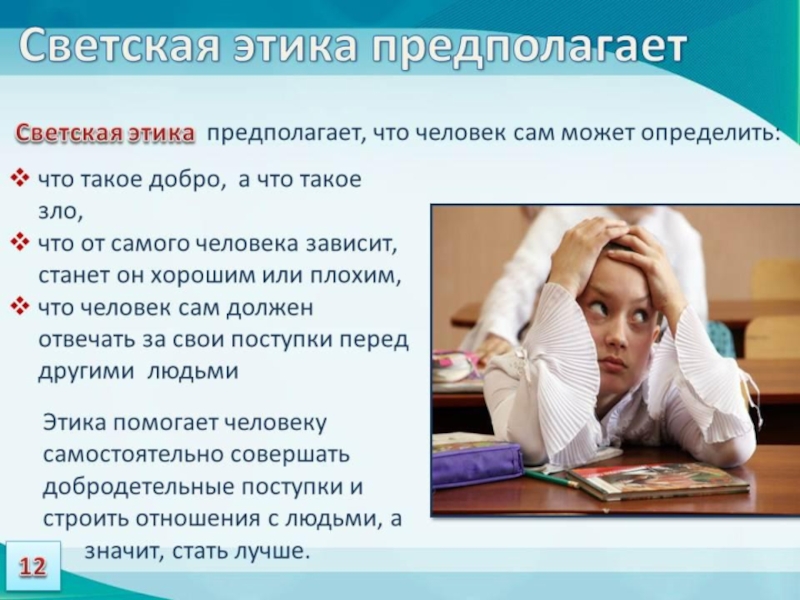 Светская этика предполагает

Светская этика предполагает, что человек сам может определить:

❖ что такое добро, а что такое зло,
❖ что от самого человека зависит, станет он хорошим или плохим,
❖ что человек сам должен отвечать за свои поступки перед другими людьми

Этика помогает человеку самостоятельно совершать добродетельные поступки и строить отношения с людьми, а значит, стать лучше.

12